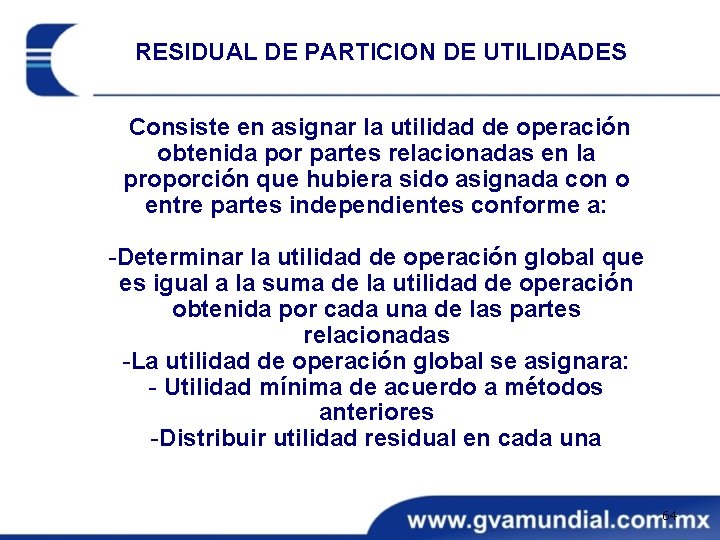 RESIDUAL DE PARTICION DE UTILIDADES

Consiste en asignar la utilidad de operación obtenida por partes relacionadas en la proporción que hubiera sido asignada con o entre partes independientes conforme a:

-Determinar la utilidad de operación global que es igual a la suma de la utilidad de operación obtenida por cada una de las partes relacionadas
-La utilidad de operación global se asignara:
- Utilidad mínima de acuerdo a métodos anteriores
-Distribuir utilidad residual en cada una

64

www.gvamundial.com.mx